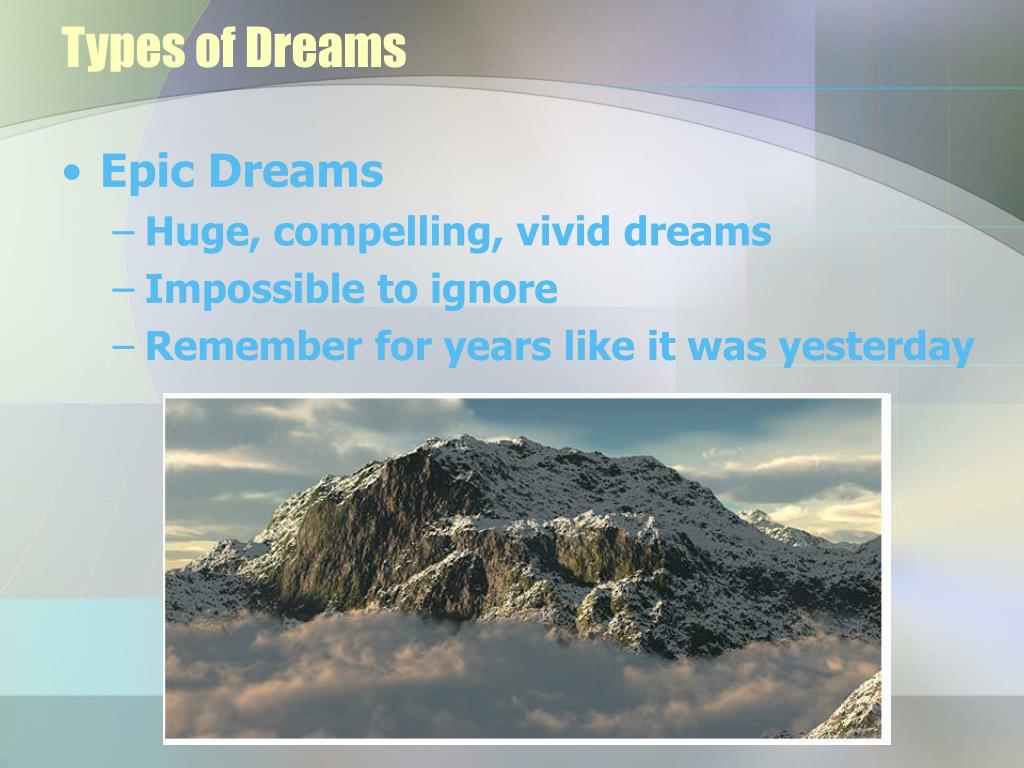 Types of Dreams

• Epic Dreams
– Huge, compelling, vivid dreams
– Impossible to ignore
– Remember for years like it was yesterday